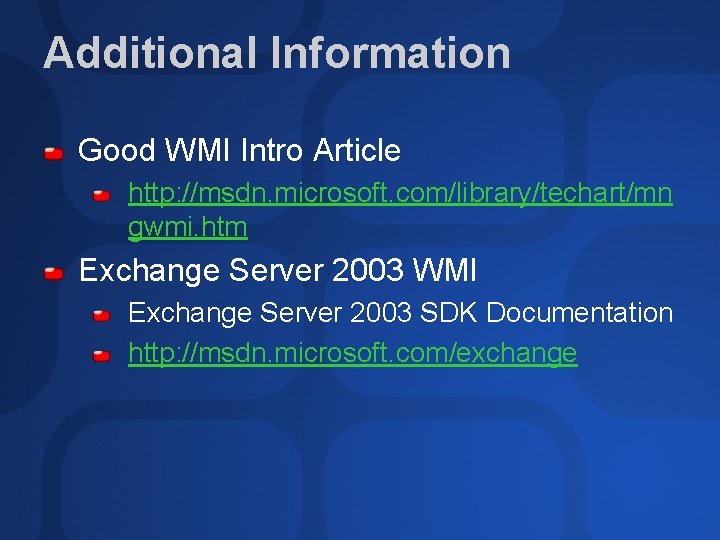 Additional Information

Good WMI Intro Article

http://msdn.microsoft.com/library/techart/mngwmi.htm

Exchange Server 2003 WMI

Exchange Server 2003 SDK Documentation

http://msdn.microsoft.com/exchange